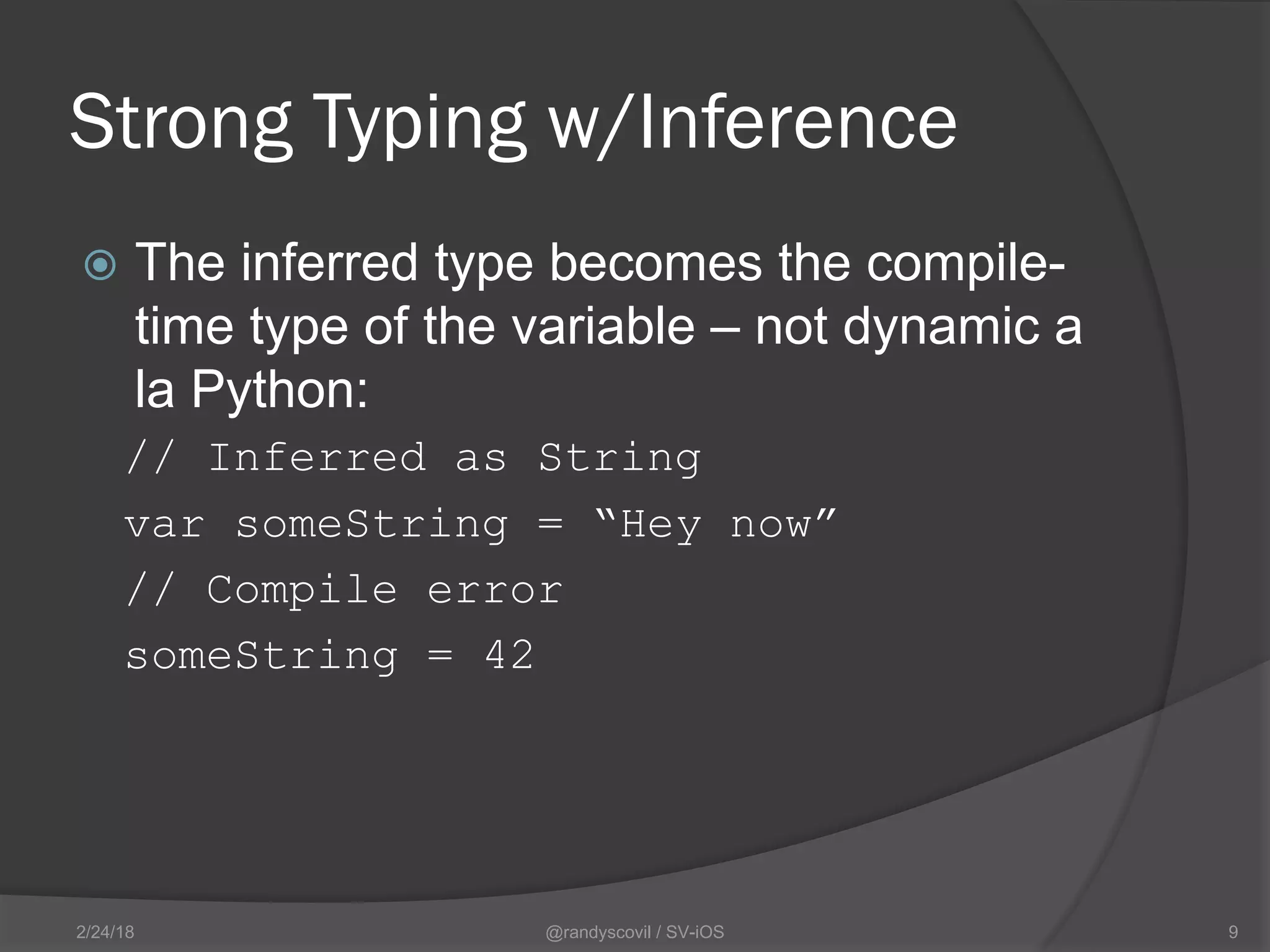 Strong Typing w/Inference

The inferred type becomes the compile-time type of the variable – not dynamic a la Python:

// Inferred as String

var someString = “Hey now”

// Compile error

someString = 42

2/24/18

@randyscovil / SV-iOS

9